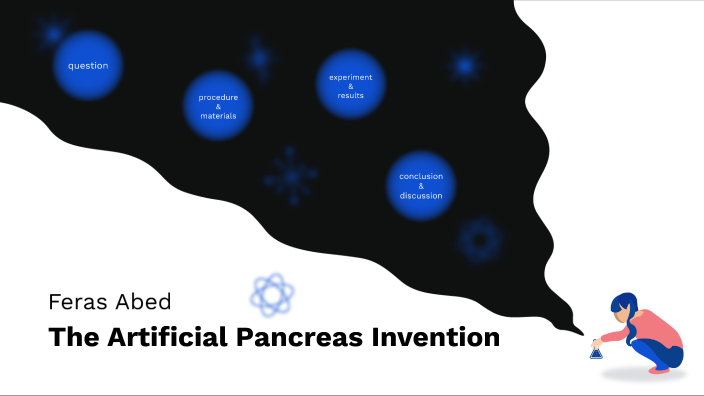 question

procedure
&
materials

experiment
&
results

conclusion
&
discussion

Feras Abed

The Artificial Pancreas Invention